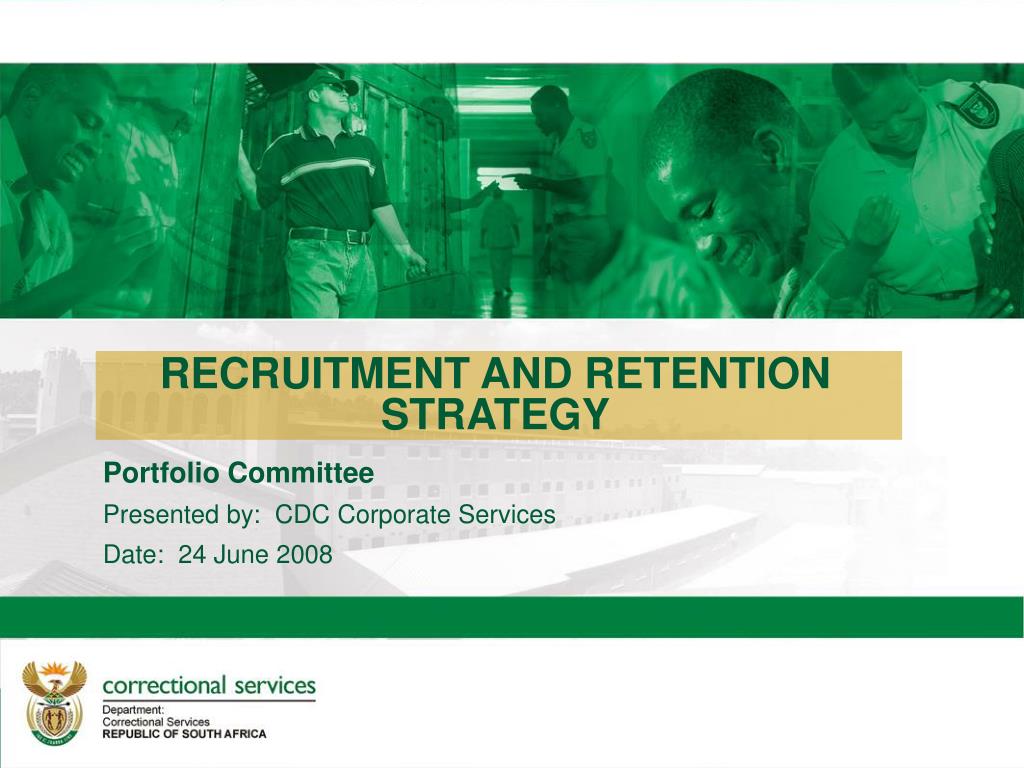 RECRUITMENT AND RETENTION STRATEGY

Portfolio Committee

Presented by: CDC Corporate Services

Date: 24 June 2008

correctional services

Department:
Correctional Services
REPUBLIC OF SOUTH AFRICA